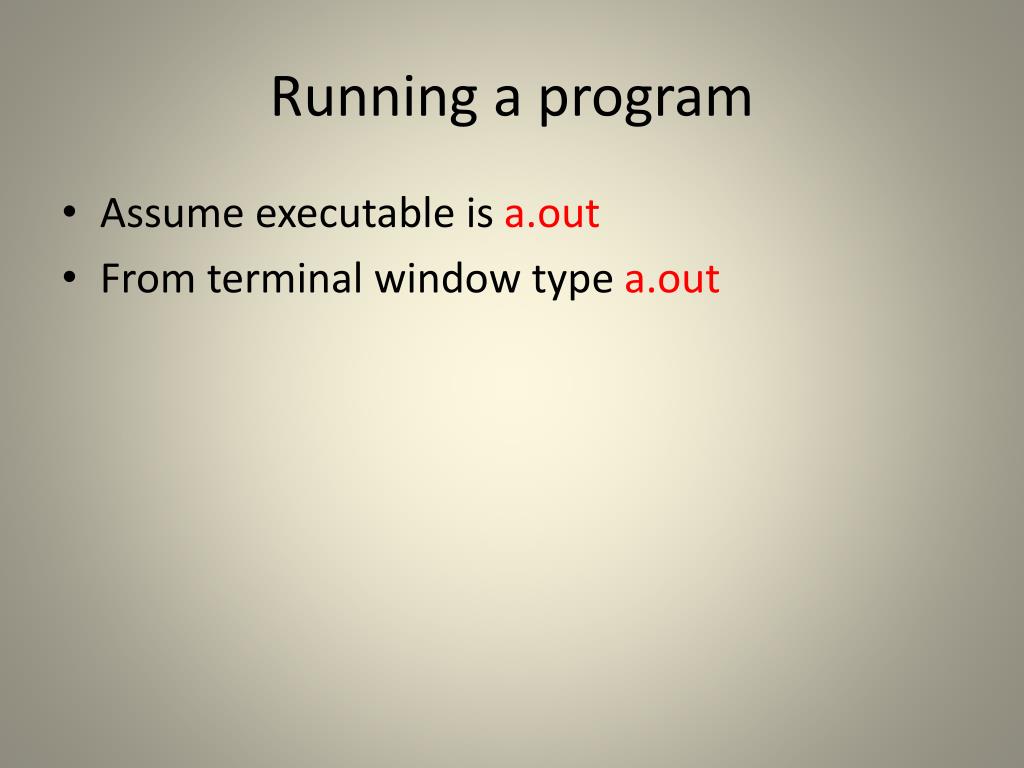 Running a program

• Assume executable is a.out
• From terminal window type a.out